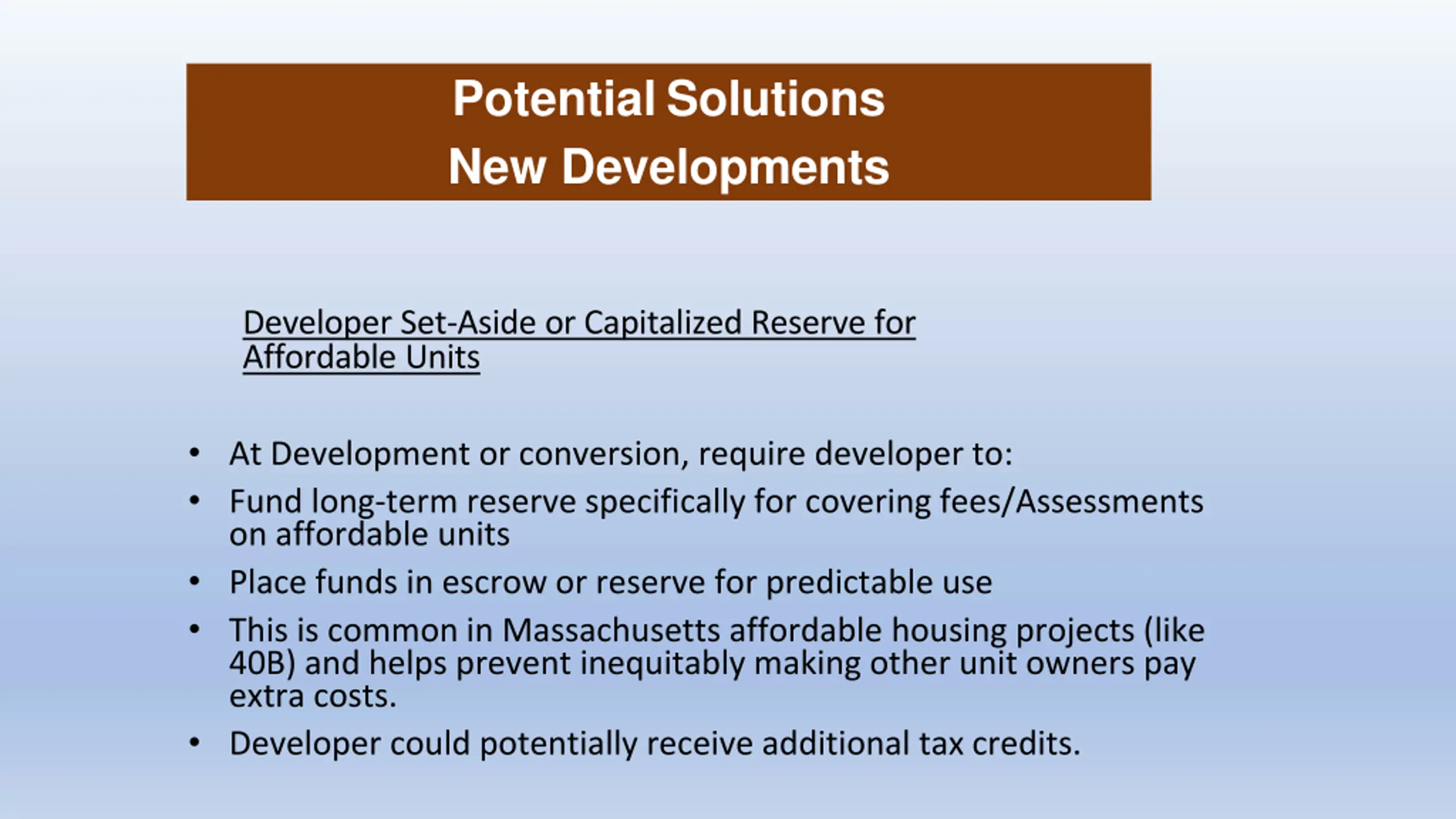 Potential Solutions
New Developments

Developer Set-Aside or Capitalized Reserve for Affordable Units

• At Development or conversion, require developer to:
• Fund long-term reserve specifically for covering fees/Assessments on affordable units
• Place funds in escrow or reserve for predictable use
• This is common in Massachusetts affordable housing projects (like 40B) and helps prevent inequitably making other unit owners pay extra costs.
• Developer could potentially receive additional tax credits.